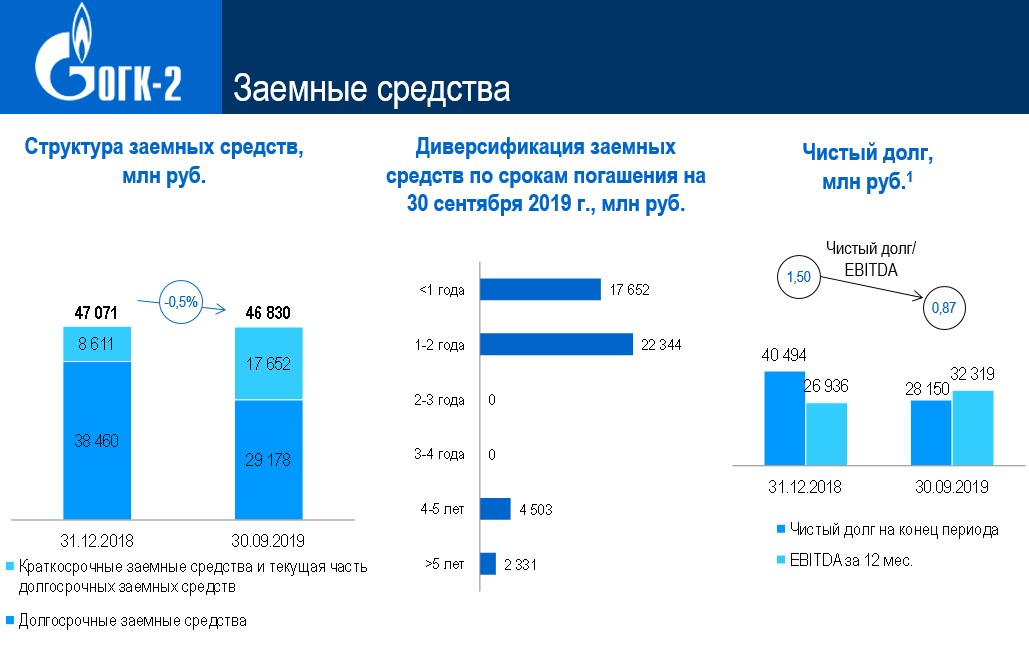 ОГК-2

Заемные средства

Структура заемных средств, млн руб.

47 071
-0,5%
46 830
8 611
17 652
38 460
29 178
31.12.2018
30.09.2019

Краткосрочные заемные средства и текущая часть долгосрочных заемных средств

Долгосрочные заемные средства

Диверсификация заемных средств по срокам погашения на 30 сентября 2019 г., млн руб.

<1 года 17 652
1-2 года 22 344
2-3 года 0
3-4 года 0
4-5 лет 4 503
>5 лет 2 331

Чистый долг, млн руб.$^1$

Чистый долг/ EBITDA
1,50
0,87
40 494
26 936
28 150
32 319
31.12.2018
30.09.2019

Чистый долг на конец периода

EBITDA за 12 мес.